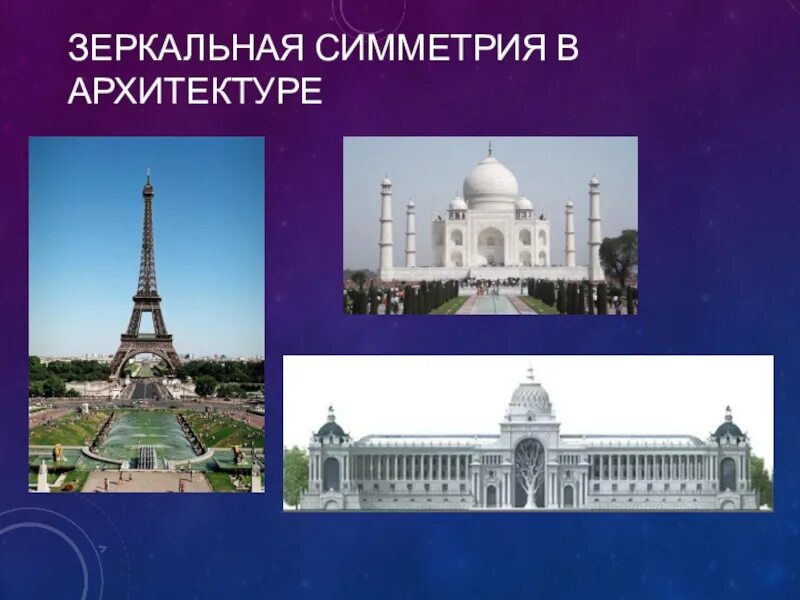 ЗЕРКАЛЬНАЯ СИММЕТРИЯ В АРХИТЕКТУРЕ